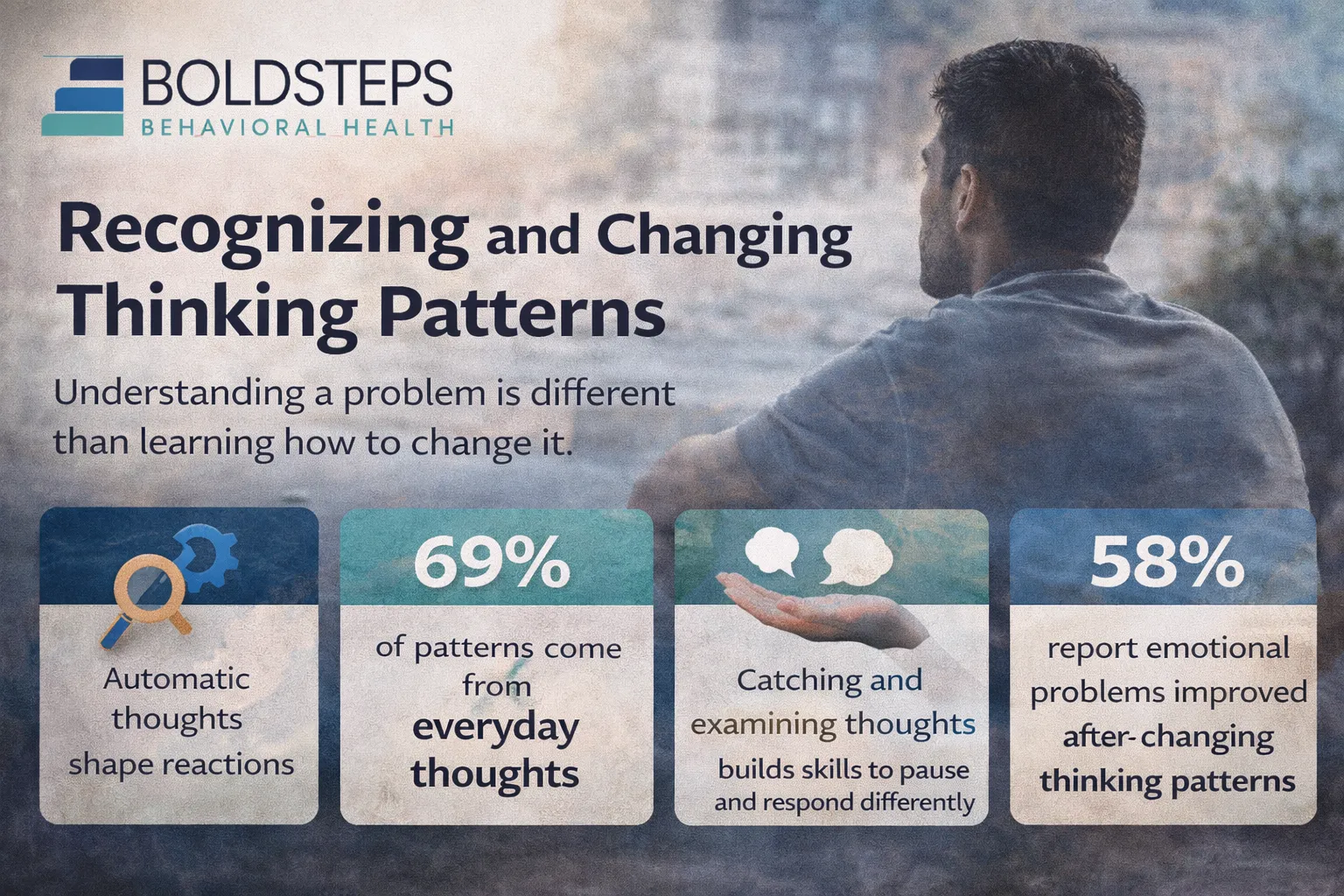 BOLDSTEPS
BEHAVIORAL HEALTH

Recognizing and Changing Thinking Patterns

Understanding a problem is different than learning how to change it.

Automatic thoughts shape reactions

69%
of patterns come from everyday thoughts

Catching and examining thoughts builds skills to pause and respond differently

58%
report emotional problems improved after-changing thinking patterns